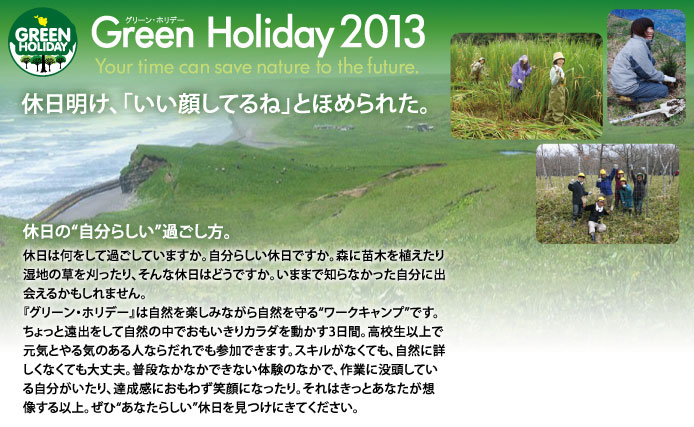 GREEN HOLIDAY

グリーン・ホリデー
Green Holiday 2013
Your time can save nature to the future.

休日明け、「いい顔してるね」とほめられた。

休日の“自分らしい”過ごし方。

休日は何をして過ごしていますか。自分らしい休日ですか。森に苗木を植えたり湿地の草を刈ったり、そんな休日はどうですか。いままで知らなかった自分に出会えるかもしれません。
『グリーン・ホリデー』は自然を楽しみながら自然を守る“ワークキャンプ”です。ちょっと遠出をして自然の中でおもいきりカラダを動かす3日間。高校生以上で元気とやる気のある人ならだれでも参加できます。スキルがなくても、自然に詳しくなくても大丈夫。普段なかなかできない体験のなかで、作業に没頭している自分がいたり、達成感におもわず笑顔になったり。それはきっとあなたが想像する以上。ぜひ“あなたらしい”休日を見つけにきてください。